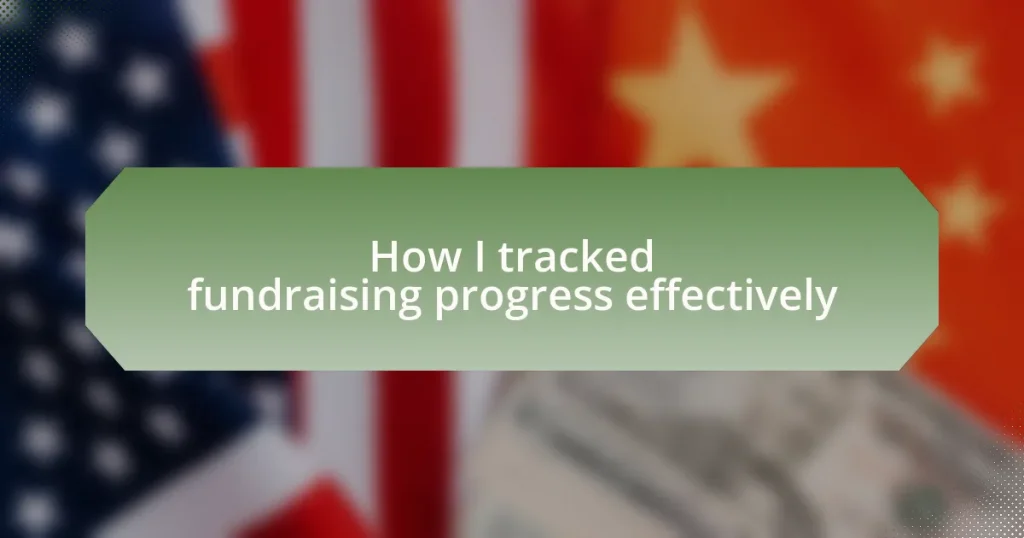 How I tracked fundraising progress effectively